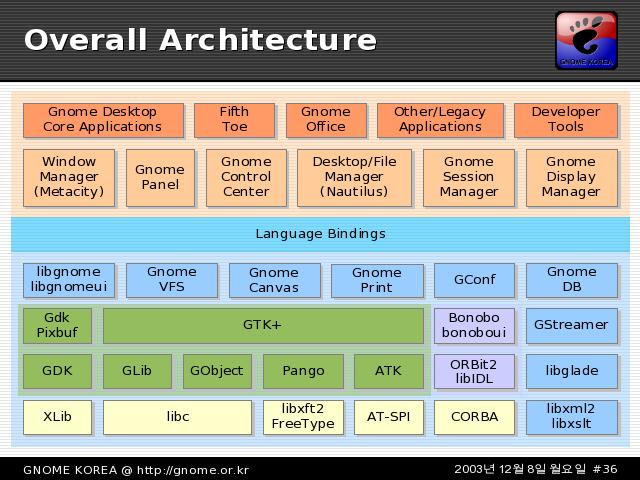 Overall Architecture

GNOME KOREA

Gnome Desktop Core Applications

Fifth Toe

Gnome Office

Other/Legacy Applications

Developer Tools

Window Manager (Metacity)

Gnome Panel

Gnome Control Center

Desktop/File Manager (Nautilus)

Gnome Session Manager

Gnome Display Manager

Language Bindings

libgnome libgnomeui

Gnome VFS

Gnome Canvas

Gnome Print

GConf

Gnome DB

Gdk Pixbuf

GTK+

Bonobo bonoboui

GStreamer

GDK

GLib

GObject

Pango

ATK

ORBit2 libIDL

libglade

XLib

libc

libxft2 FreeType

AT-SPI

CORBA

libxml2 libxslt

GNOME KOREA @ http://gnome.or.kr

2003년 12월 8일 월요일 #36